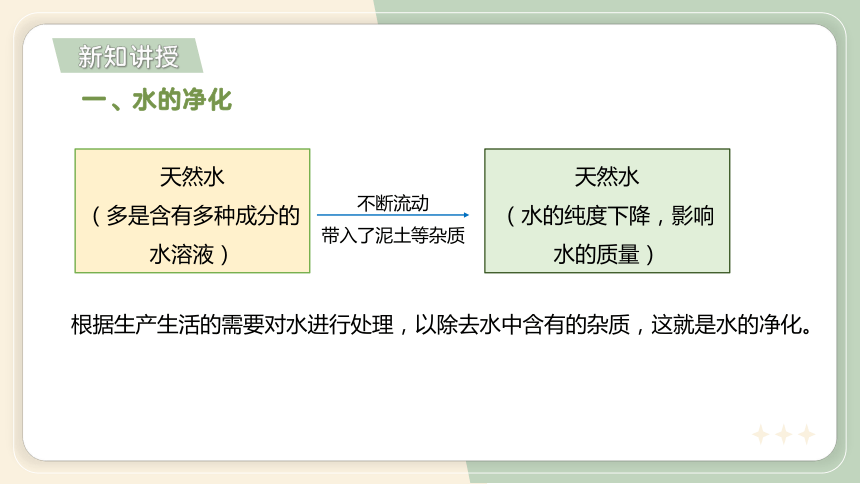 新知讲授

一、水的净化

天然水
（多是含有多种成分的水溶液）

不断流动
带入了泥土等杂质

天然水
（水的纯度下降，影响水的质量）

根据生产生活的需要对水进行处理，以除去水中含有的杂质，这就是水的净化。